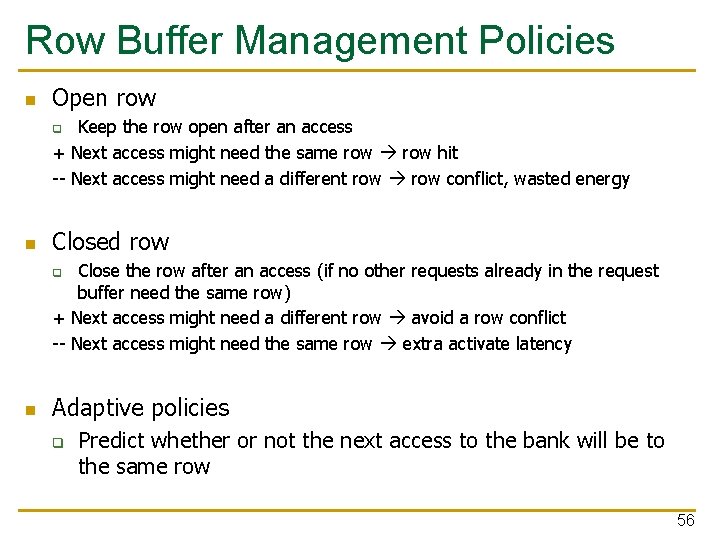 Row Buffer Management Policies

Open row

Keep the row open after an access

+ Next access might need the same row → row hit

-- Next access might need a different row → row conflict, wasted energy

Closed row

Close the row after an access (if no other requests already in the request buffer need the same row)

+ Next access might need a different row → avoid a row conflict

-- Next access might need the same row → extra activate latency

Adaptive policies

Predict whether or not the next access to the bank will be to the same row

56